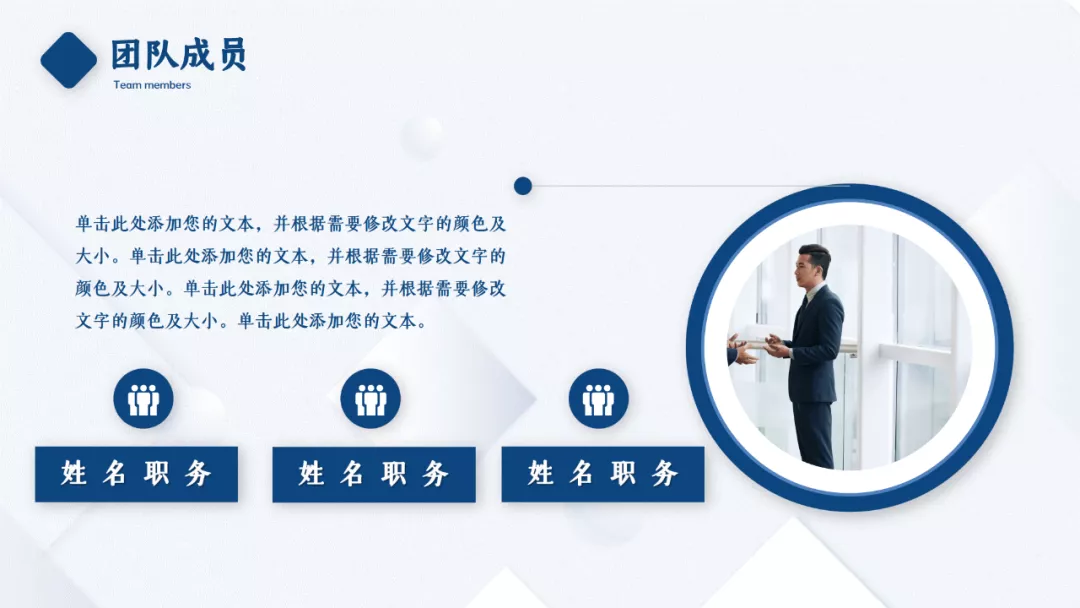 团队成员
Team members

单击此处添加您的文本，并根据需要修改文字的颜色及大小。单击此处添加您的文本，并根据需要修改文字的颜色及大小。单击此处添加您的文本，并根据需要修改文字的颜色及大小。单击此处添加您的文本。

姓名职务

姓名职务

姓名职务